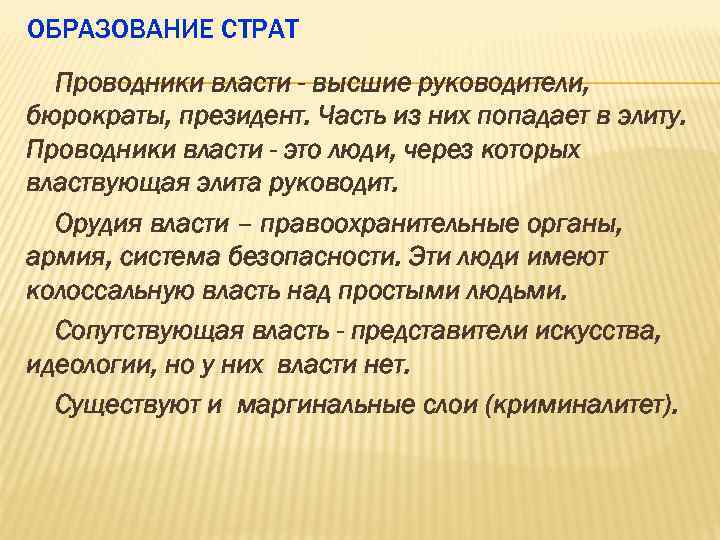 ОБРАЗОВАНИЕ СТРАТ

Проводники власти - высшие руководители, бюрократы, президент. Часть из них попадает в элиту. Проводники власти - это люди, через которых властвующая элита руководит.

Орудия власти – правоохранительные органы, армия, система безопасности. Эти люди имеют колоссальную власть над простыми людьми.

Сопутствующая власть - представители искусства, идеологии, но у них власти нет.

Существуют и маргинальные слои (криминалитет).